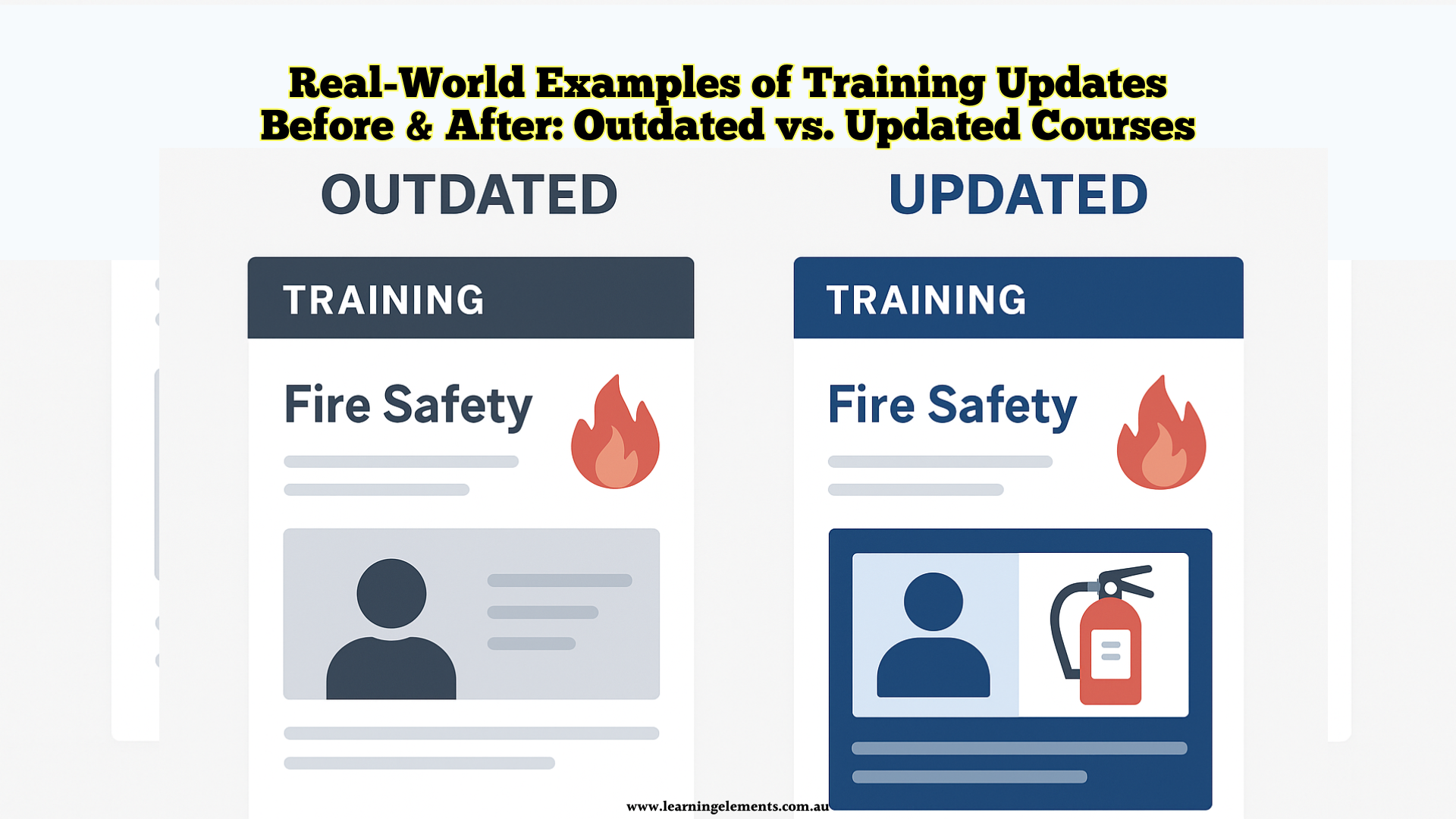 Real-World Examples of Training Updates
Before & After: Outdated vs. Updated Courses

OUTDATED

TRAINING

Fire Safety

UPDATED

TRAINING

Fire Safety

www.learningelements.com.au